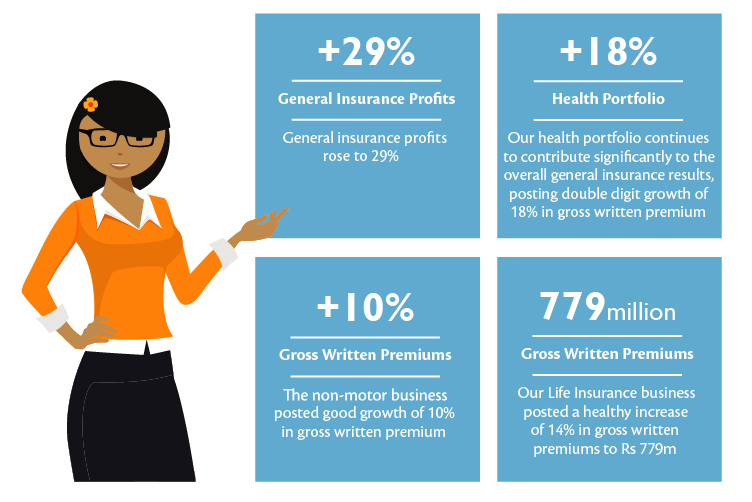 +29%

General Insurance Profits

General insurance profits rose to 29%

+18%

Health Portfolio

Our health portfolio continues to contribute significantly to the overall general insurance results, posting double digit growth of 18% in gross written premium

+10%

Gross Written Premiums

The non-motor business posted good growth of 10% in gross written premium

779million

Gross Written Premiums

Our Life Insurance business posted a healthy increase of 14% in gross written premiums to Rs 779m